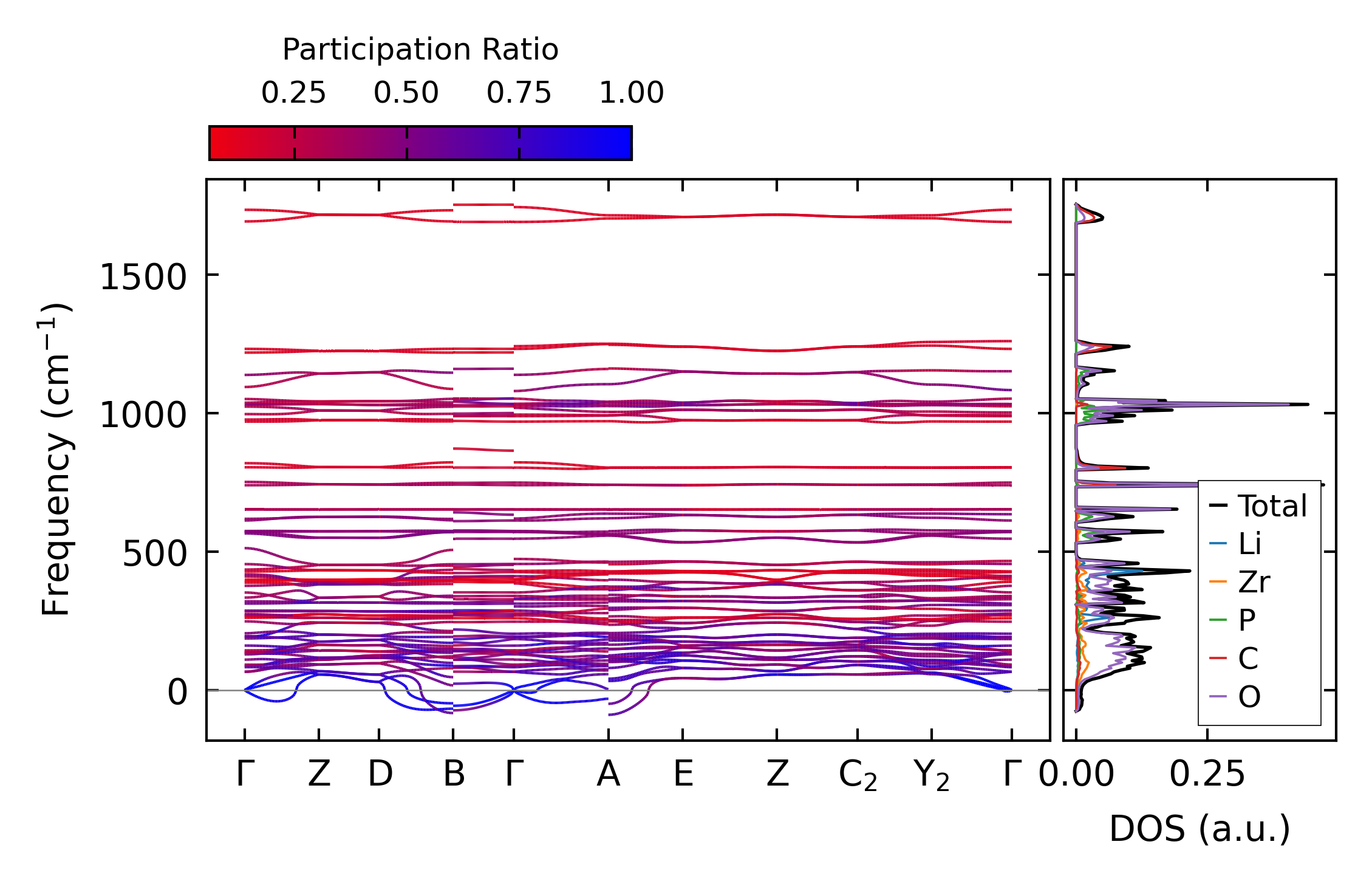 Participation Ratio

0.25 0.50 0.75 1.00

Frequency ($cm^{-1}$)

1500

1000

500

0

Γ Z D B Γ A E Z $C_2$ $Y_2$ Γ

0.00 0.25

DOS (a.u.)

Total
Li
Zr
P
C
O